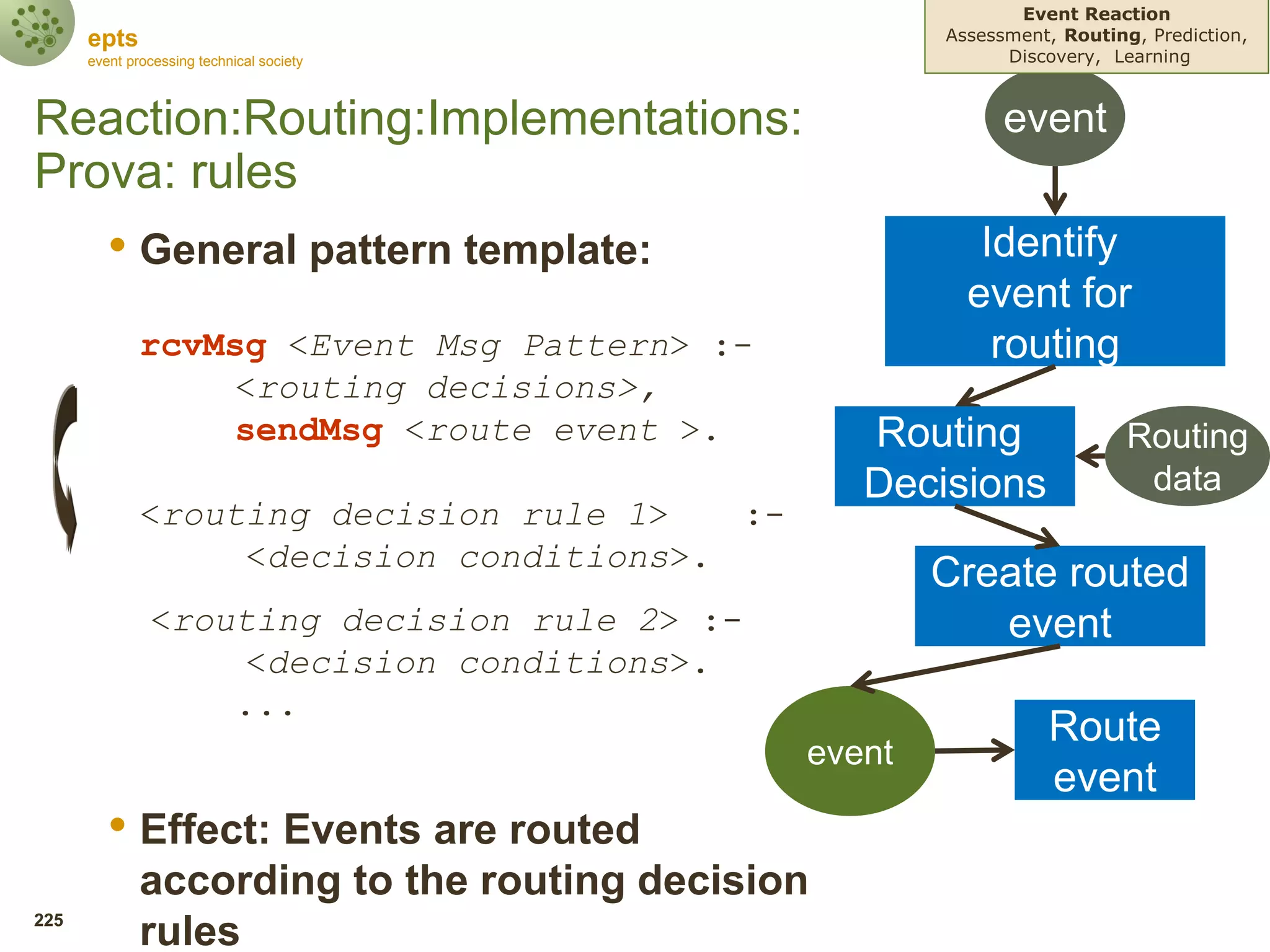 epts
event processing technical society

Event Reaction
Assessment, Routing, Prediction, Discovery, Learning

Reaction:Routing:Implementations: Prova: rules

• General pattern template:

rcvMsg <Event Msg Pattern> :-
<routing decisions>,
sendMsg <route event >.

<routing decision rule 1> :-
<decision conditions>.

<routing decision rule 2> :-
<decision conditions>.
...

• Effect: Events are routed according to the routing decision rules

event

Identify event for routing

Routing Decisions

Routing data

Create routed event

event

Route event

225